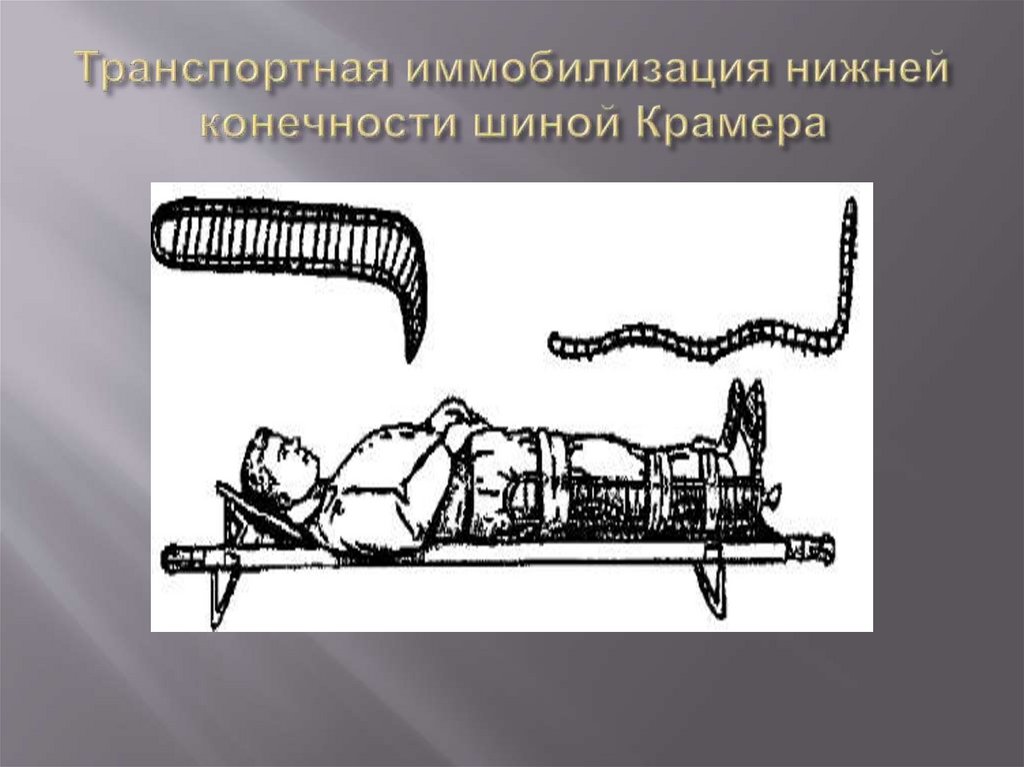 Транспортная иммобилизация нижней конечности шиной Крамера